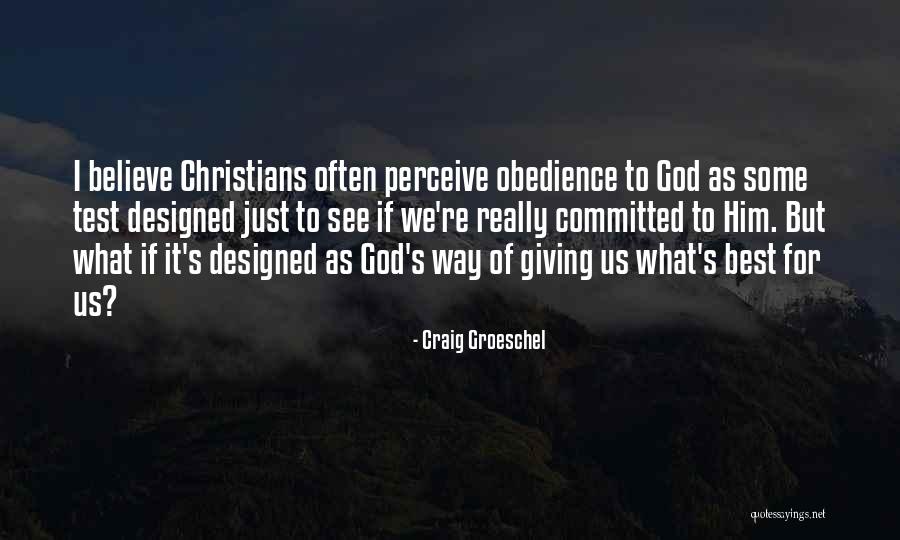 I believe Christians often perceive obedience to God as some test designed just to see if we're really committed to Him. But what if it's designed as God's way of giving us what's best for us?

- Craig Groeschel

quotessayings.net